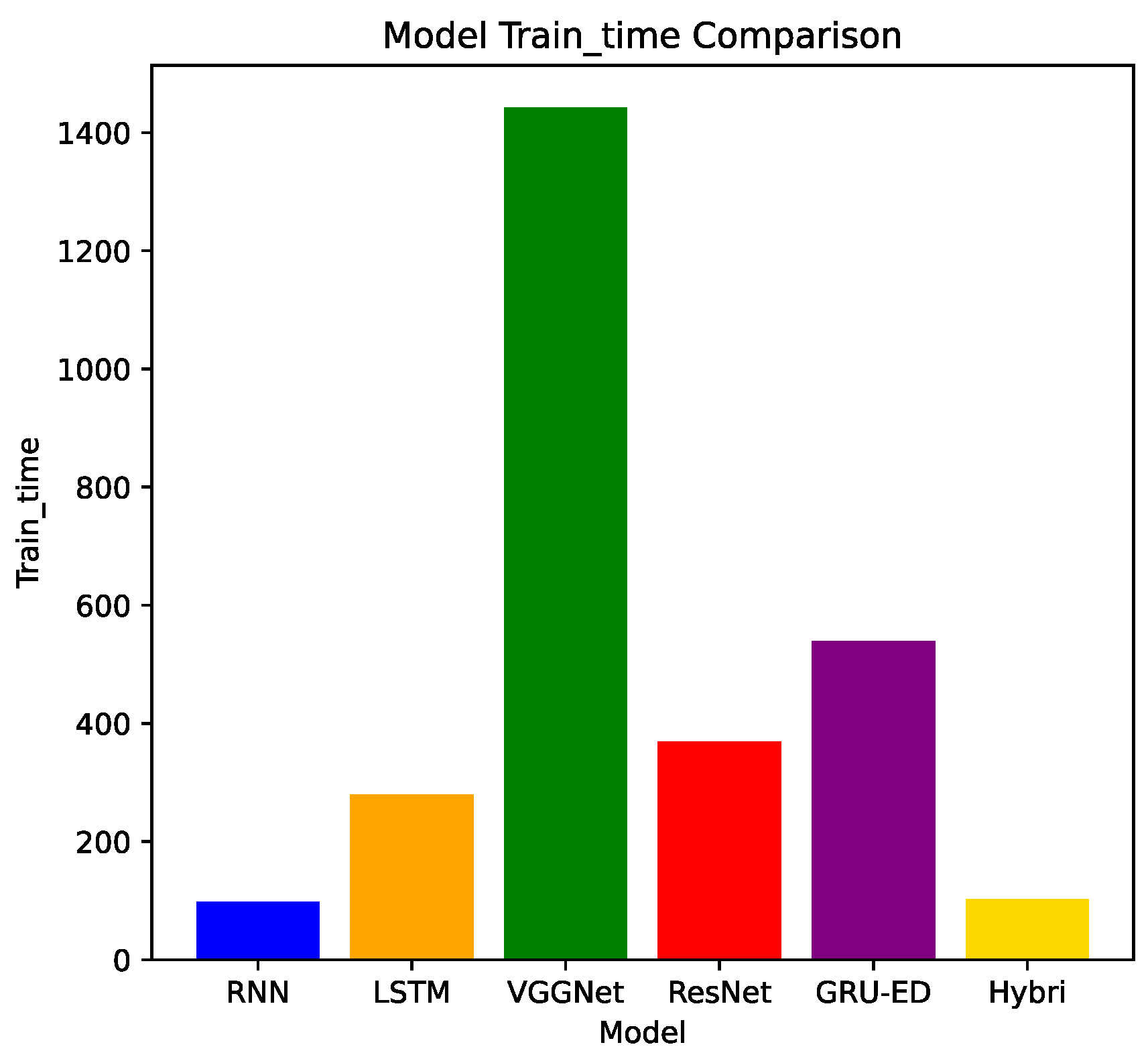 Model Train_time Comparison

Train_time

1400
1200
1000
800
600
400
200
0

RNN
LSTM
VGGNet
ResNet
GRU-ED
Hybri

Model